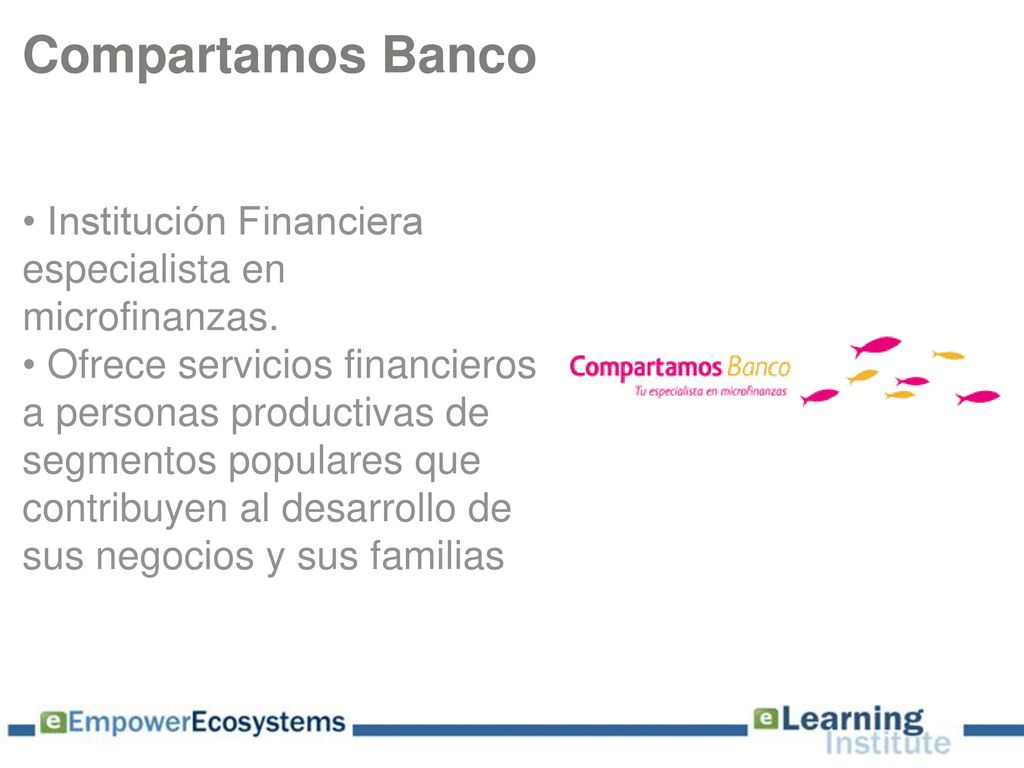 Compartamos Banco

• Institución Financiera especialista en microfinanzas.
• Ofrece servicios financieros a personas productivas de segmentos populares que contribuyen al desarrollo de sus negocios y sus familias

Compartamos Banco
Tu especialista en microfinanzas

eEmpowerEcosystems

eLearning Institute